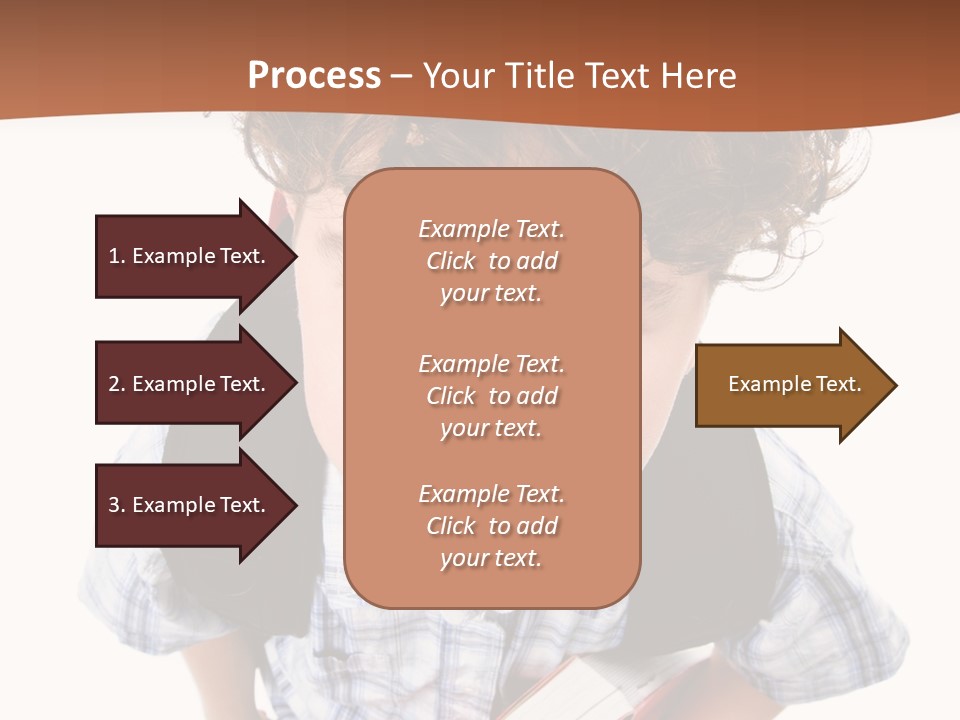 Process – Your Title Text Here

1. Example Text.

2. Example Text.

3. Example Text.

Example Text. Click to add your text.

Example Text. Click to add your text.

Example Text. Click to add your text.

Example Text.